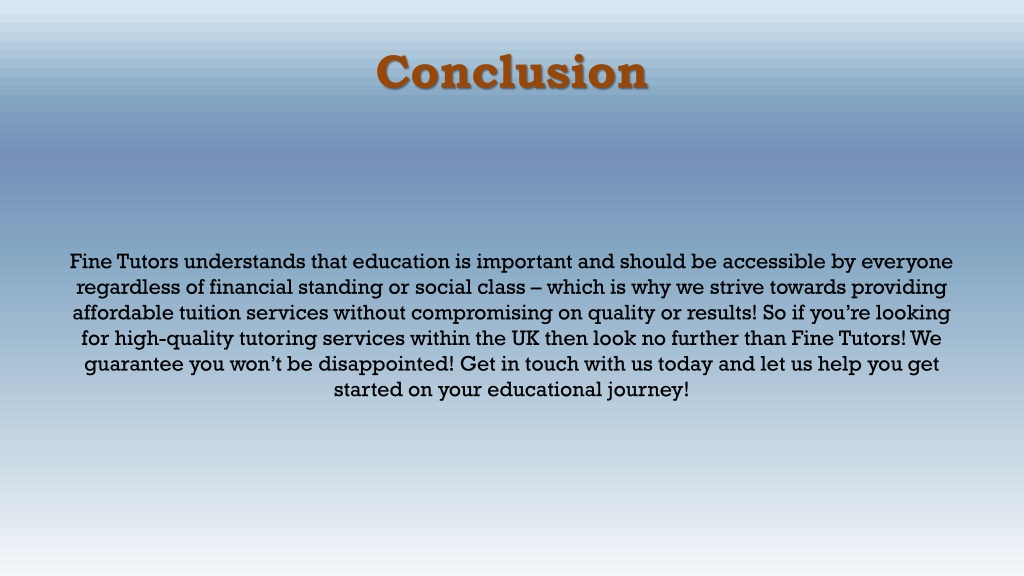 Conclusion

Fine Tutors understands that education is important and should be accessible by everyone regardless of financial standing or social class – which is why we strive towards providing affordable tuition services without compromising on quality or results! So if you're looking for high-quality tutoring services within the UK then look no further than Fine Tutors! We guarantee you won't be disappointed! Get in touch with us today and let us help you get started on your educational journey!